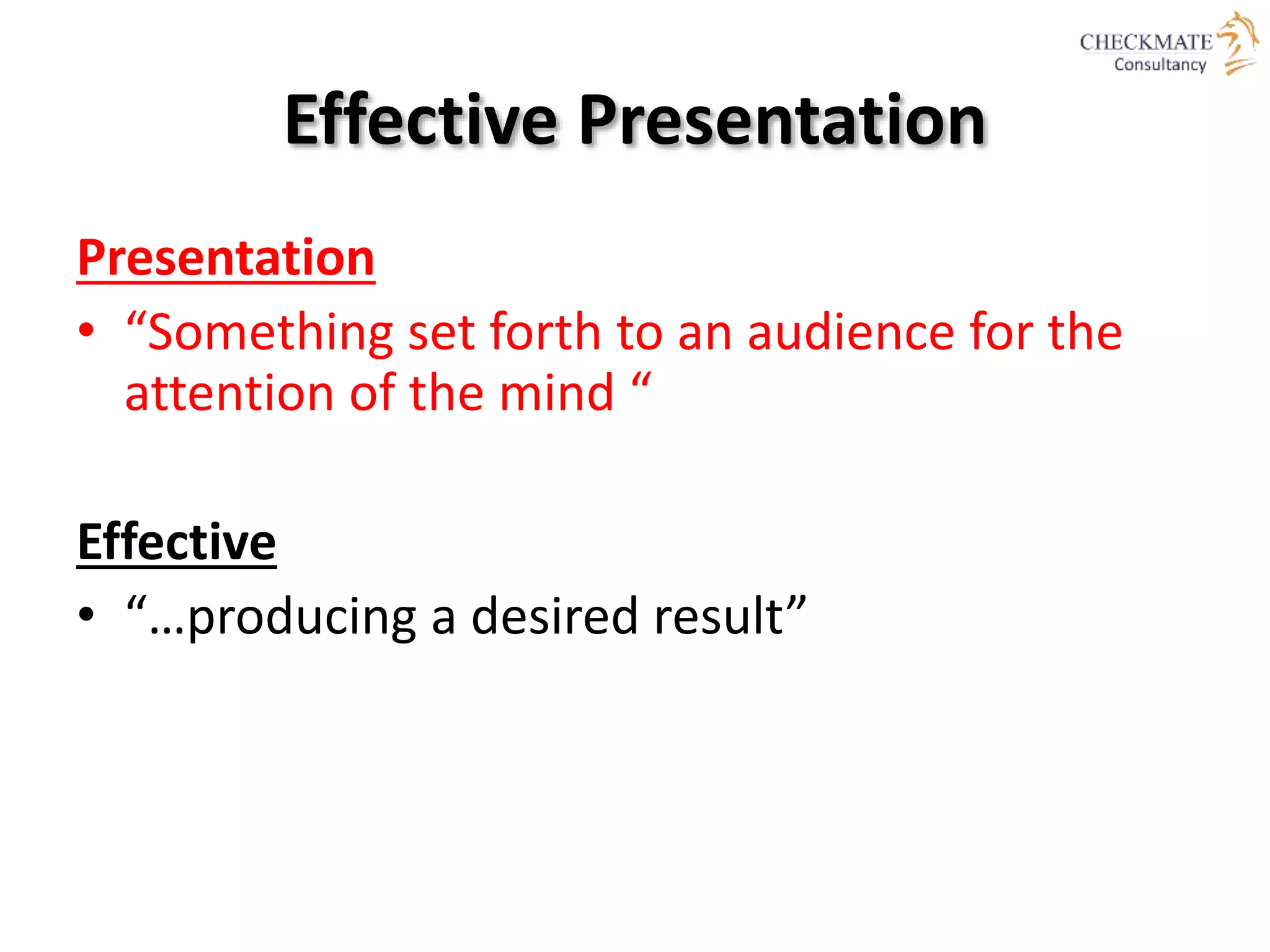 CHECKMATE
Consultancy

Effective Presentation

Presentation

• “Something set forth to an audience for the attention of the mind “

Effective

• “…producing a desired result”